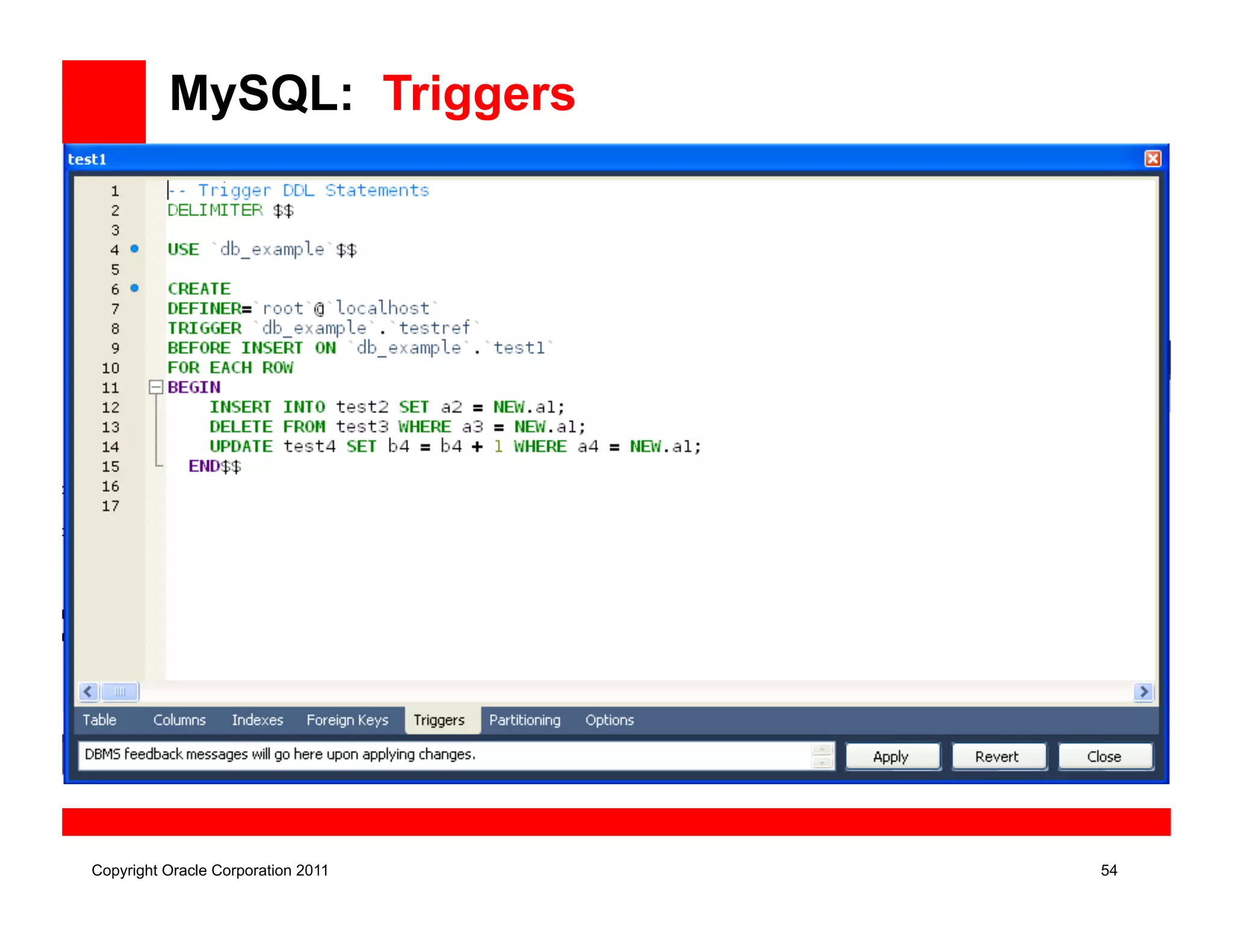 MySQL: Triggers

test1

1 -- Trigger DDL Statements
2 DELIMITER $$
3
4 USE `db_example`$$
5
6 CREATE
7 DEFINER=`root`@`localhost`
8 TRIGGER `db_example`.`testref`
9 BEFORE INSERT ON `db_example`.`test1`
10 FOR EACH ROW
11 BEGIN
12 INSERT INTO test2 SET a2 = NEW.a1;
13 DELETE FROM test3 WHERE a3 = NEW.a1;
14 UPDATE test4 SET b4 = b4 + 1 WHERE a4 = NEW.a1;
15 END$$
16
17

Table Columns Indexes Foreign Keys Triggers Partitioning Options

DBMS feedback messages will go here upon applying changes.

Apply Revert Close

Copyright Oracle Corporation 2011

54